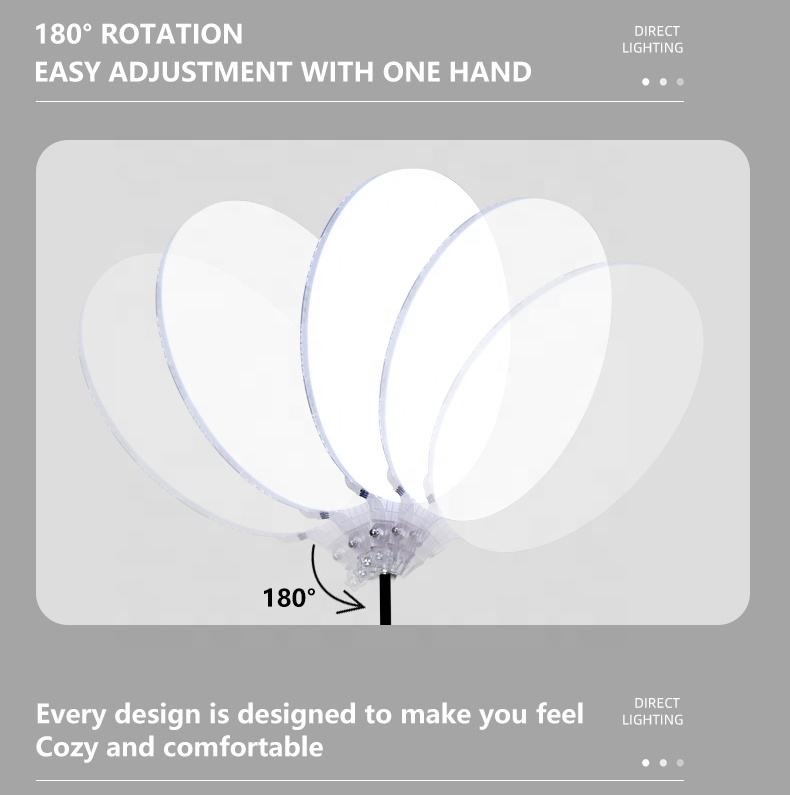 180° ROTATION
EASY ADJUSTMENT WITH ONE HAND

DIRECT
LIGHTING

180°

Every design is designed to make you feel
Cozy and comfortable

DIRECT
LIGHTING